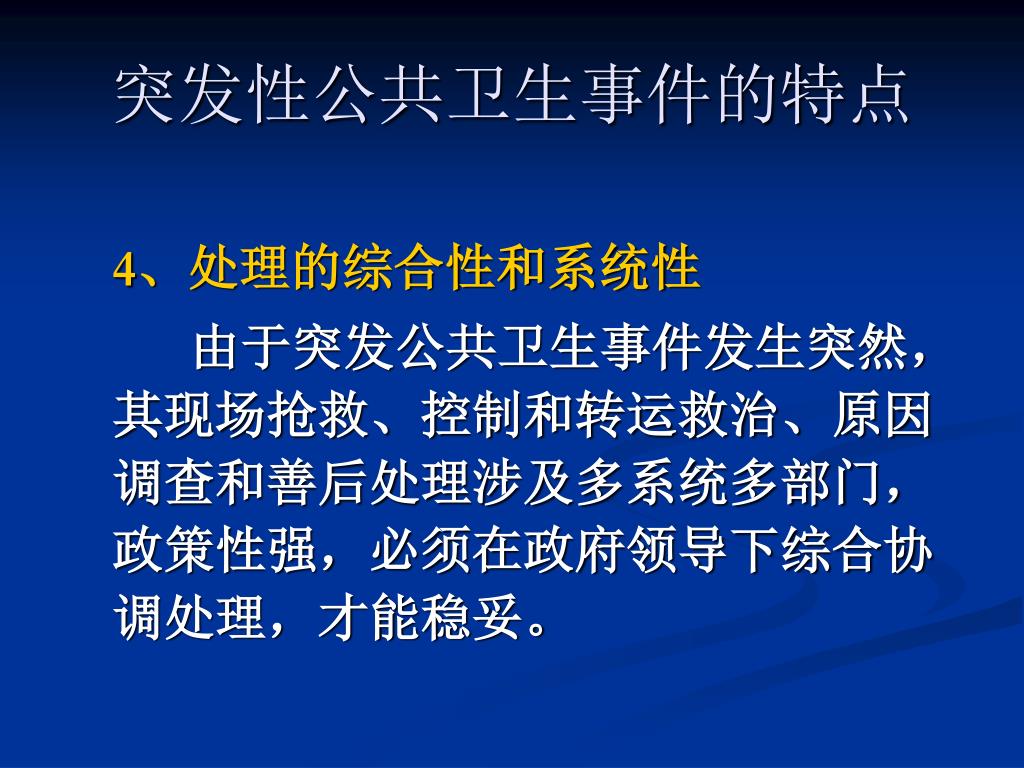 突发性公共卫生事件的特点

4、处理的综合性和系统性

由于突发公共卫生事件发生突然，其现场抢救、控制和转运救治、原因调查和善后处理涉及多系统多部门，政策性强，必须在政府领导下综合协调处理，才能稳妥。